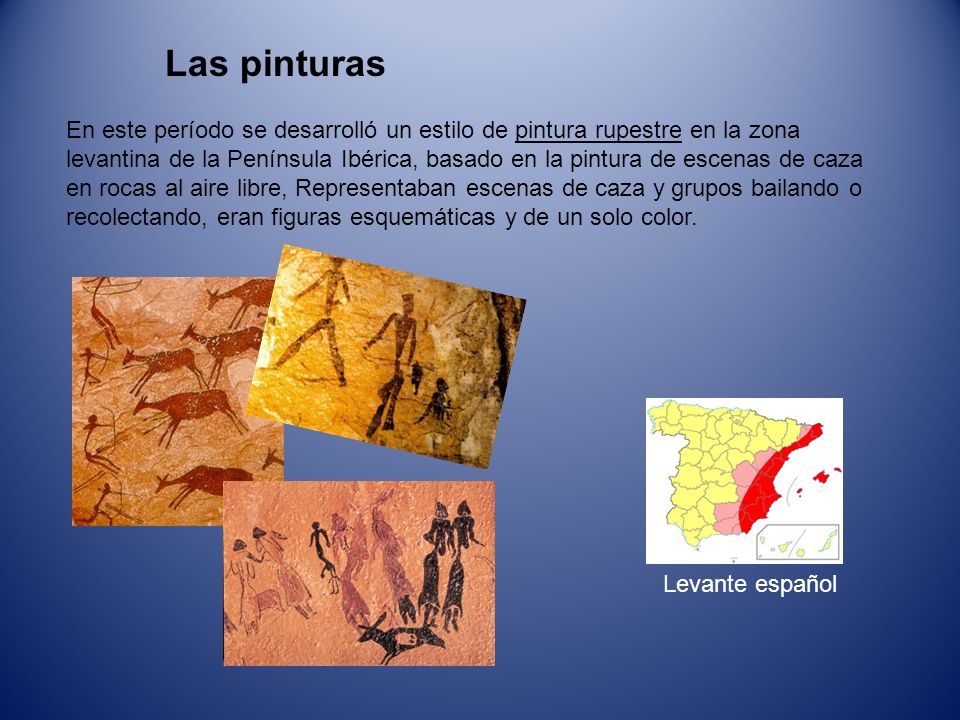 Las pinturas

En este período se desarrolló un estilo de pintura rupestre en la zona levantina de la Península Ibérica, basado en la pintura de escenas de caza en rocas al aire libre, Representaban escenas de caza y grupos bailando o recolectando, eran figuras esquemáticas y de un solo color.

Levante español